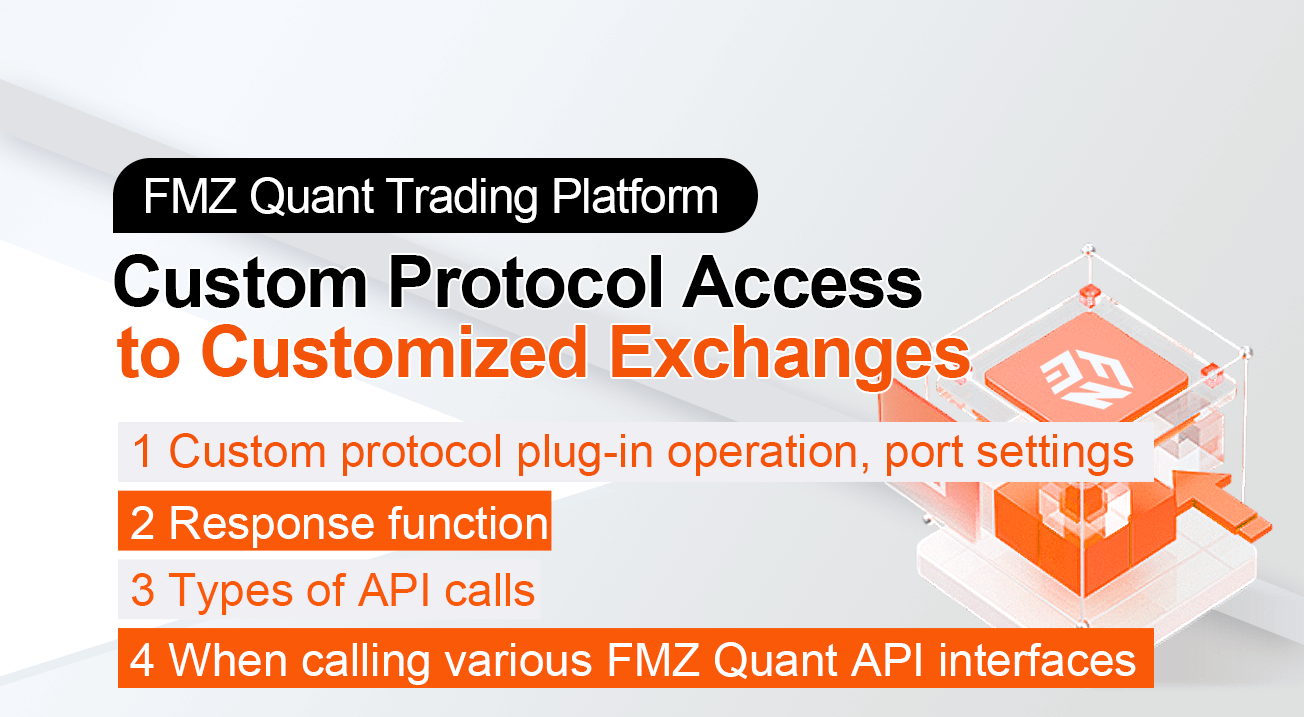 FMZ Quant Trading Platform

Custom Protocol Access to Customized Exchanges

1 Custom protocol plug-in operation, port settings

2 Response function

3 Types of API calls

4 When calling various FMZ Quant API interfaces